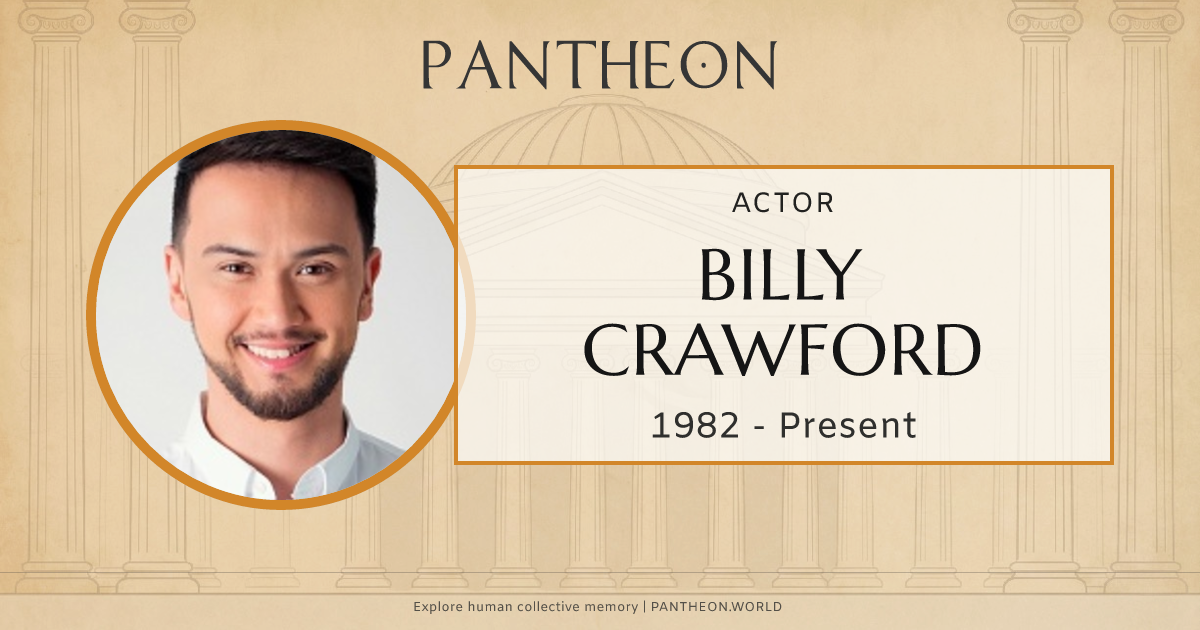 PANTHEON

ACTOR

BILLY CRAWFORD

1982 - Present

Explore human collective memory | PANTHEON.WORLD